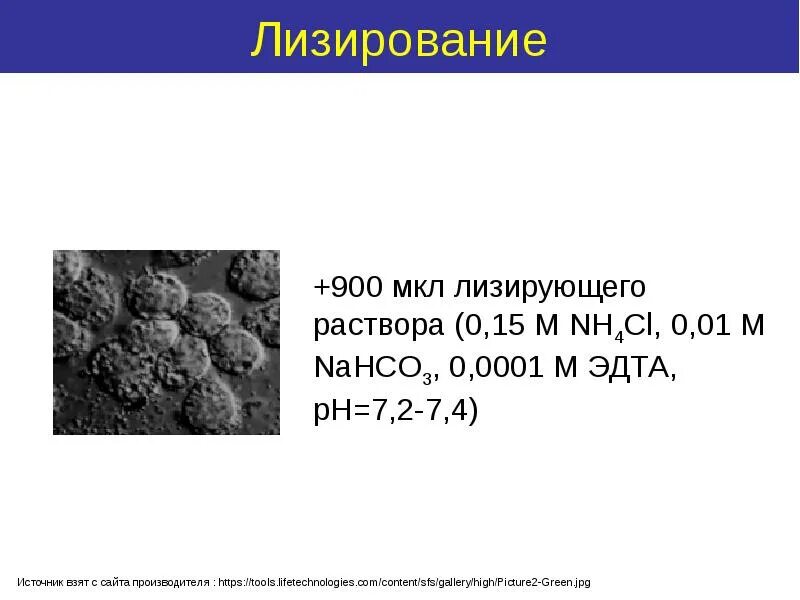 Лизирование

+900 мкл лизирующего раствора (0,15 М $NH_4Cl$, 0,01 М $NaHCO_3$, 0,0001 М ЭДТА, pH=7,2-7,4)

Источник взят с сайта производителя : https://tools.lifetechnologies.com/content/sfs/gallery/high/Picture2-Green.jpg